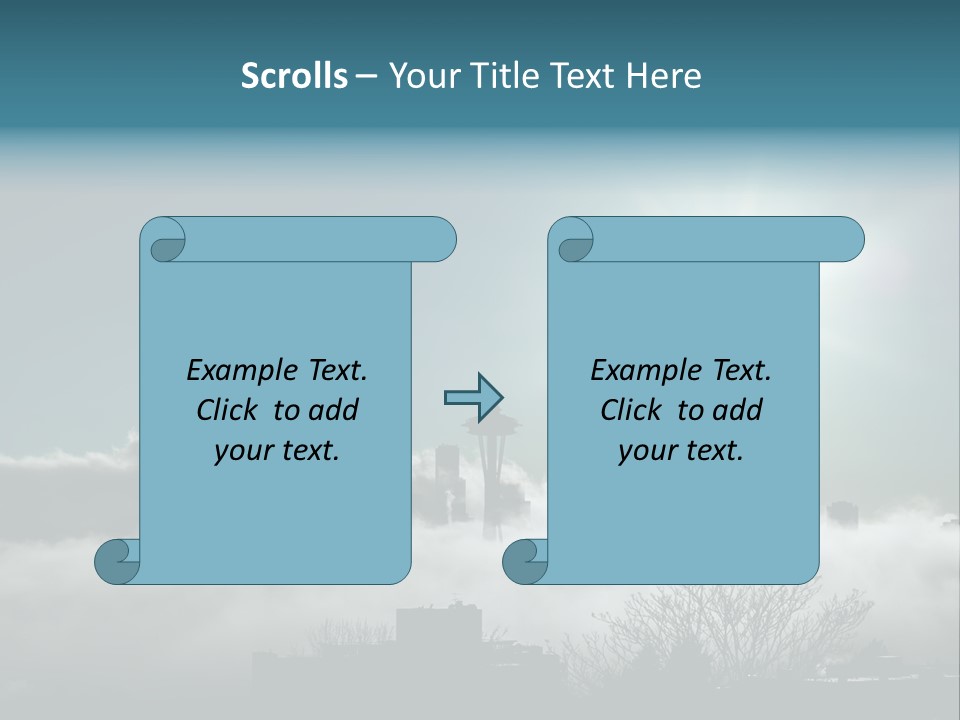 Scrolls – Your Title Text Here

Example Text. Click to add your text.

Example Text. Click to add your text.